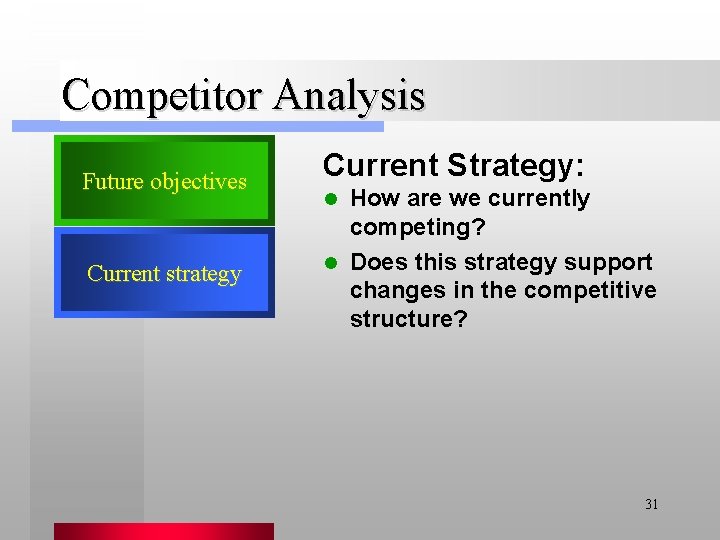 Competitor Analysis

Future objectives

Current strategy

Current Strategy:

- How are we currently competing?
- Does this strategy support changes in the competitive structure?

31